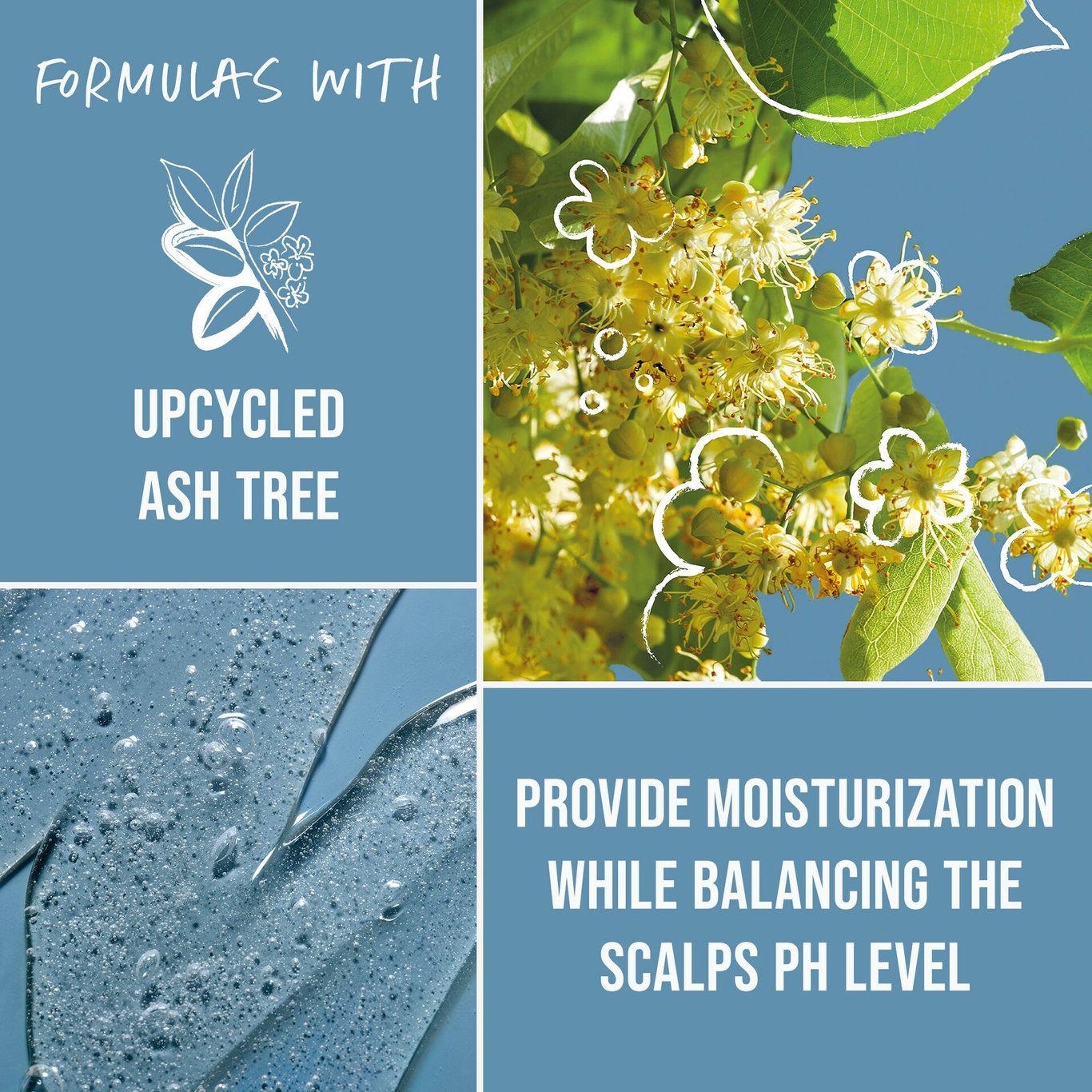 FORMULAS WITH

UPCYCLED ASH TREE

PROVIDE MOISTURIZATION WHILE BALANCING THE SCALPS PH LEVEL